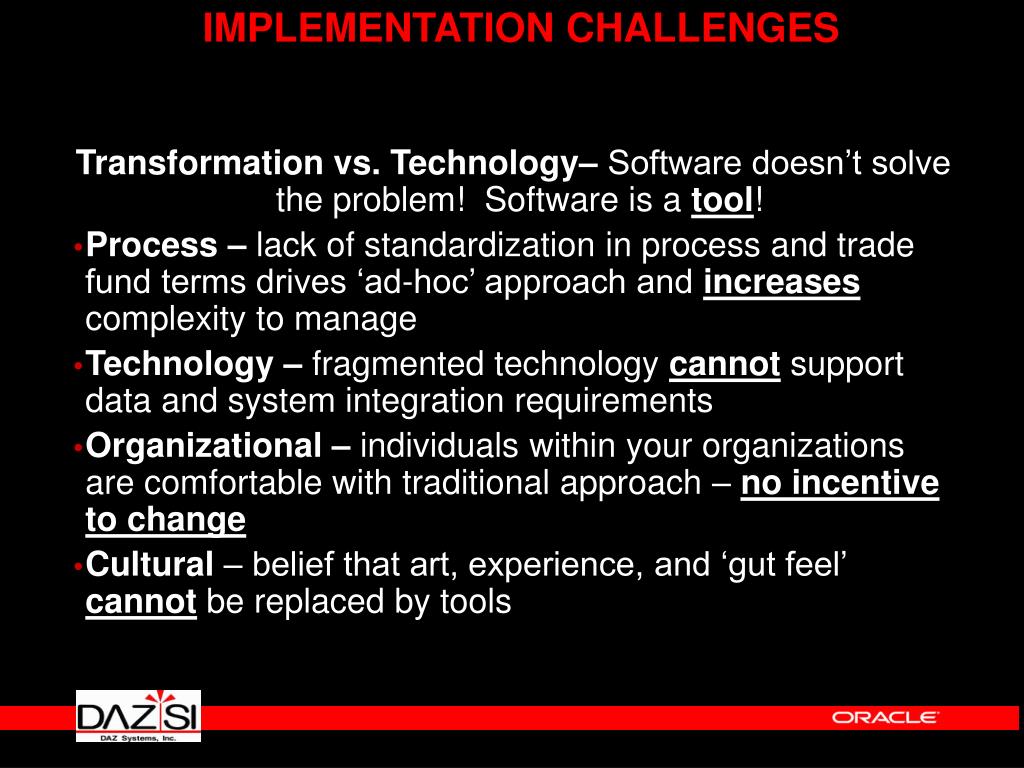 IMPLEMENTATION CHALLENGES

Transformation vs. Technology– Software doesn’t solve the problem! Software is a tool!

• Process – lack of standardization in process and trade fund terms drives ‘ad-hoc’ approach and increases complexity to manage

• Technology – fragmented technology cannot support data and system integration requirements

• Organizational – individuals within your organizations are comfortable with traditional approach – no incentive to change

• Cultural – belief that art, experience, and ‘gut feel’ cannot be replaced by tools

DAZSI
DAZ Systems, Inc.

ORACLE